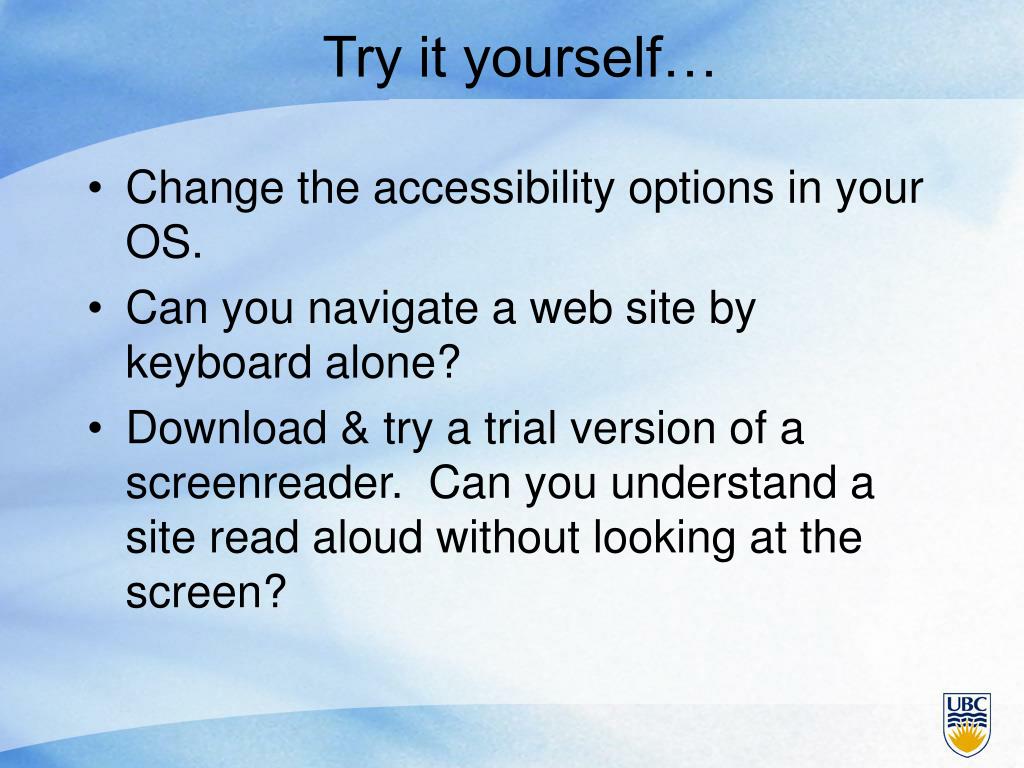 Try it yourself…

• Change the accessibility options in your OS.
• Can you navigate a web site by keyboard alone?
• Download & try a trial version of a screenreader.  Can you understand a site read aloud without looking at the screen?

UBC